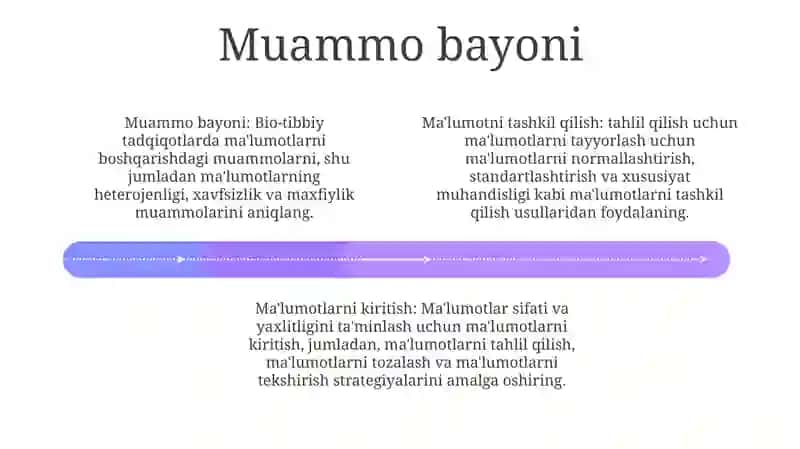 Muammo bayoni

Muammo bayoni: Bio-tibbiy tadqiqotlarda ma'lumotlarni boshqarishdagi muammolarni, shu jumladan ma'lumotlarning heterojenligi, xavfsizlik va maxfiylik muammolarini aniqlang.

Ma'lumotni tashkil qilish: tahlil qilish uchun ma'lumotlarni tayyorlash uchun ma'lumotlarni normallashtirish, standartlashtirish va xususiyat muhandisligi kabi ma'lumotlarni tashkil qilish usullaridan foydalaning.

Ma'lumotlarni kiritish: Ma'lumotlar sifati va yaxlitligini ta'minlash uchun ma'lumotlarni kiritish, jumladan, ma'lumotlarni tahlil qilish, ma'lumotlarni tozalash va ma'lumotlarni tekshirish strategiyalarini amalga oshiring.